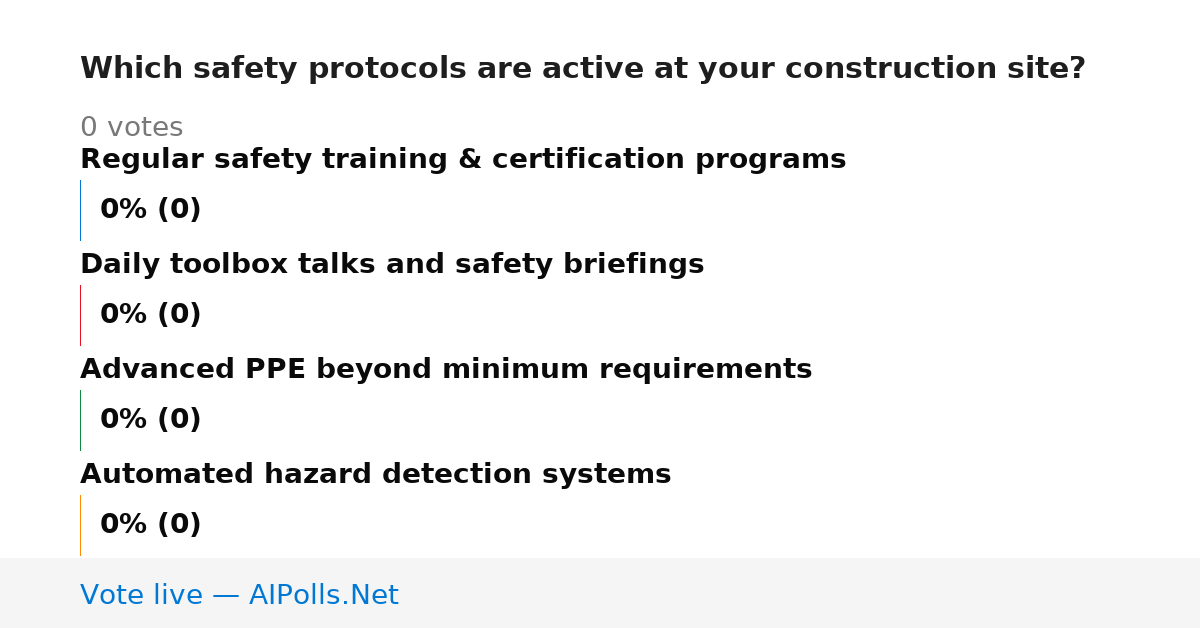 Which safety protocols are active at your construction site?

0 votes

Regular safety training & certification programs

0% (0)

Daily toolbox talks and safety briefings

0% (0)

Advanced PPE beyond minimum requirements

0% (0)

Automated hazard detection systems

0% (0)

Vote live — AIPolls.Net